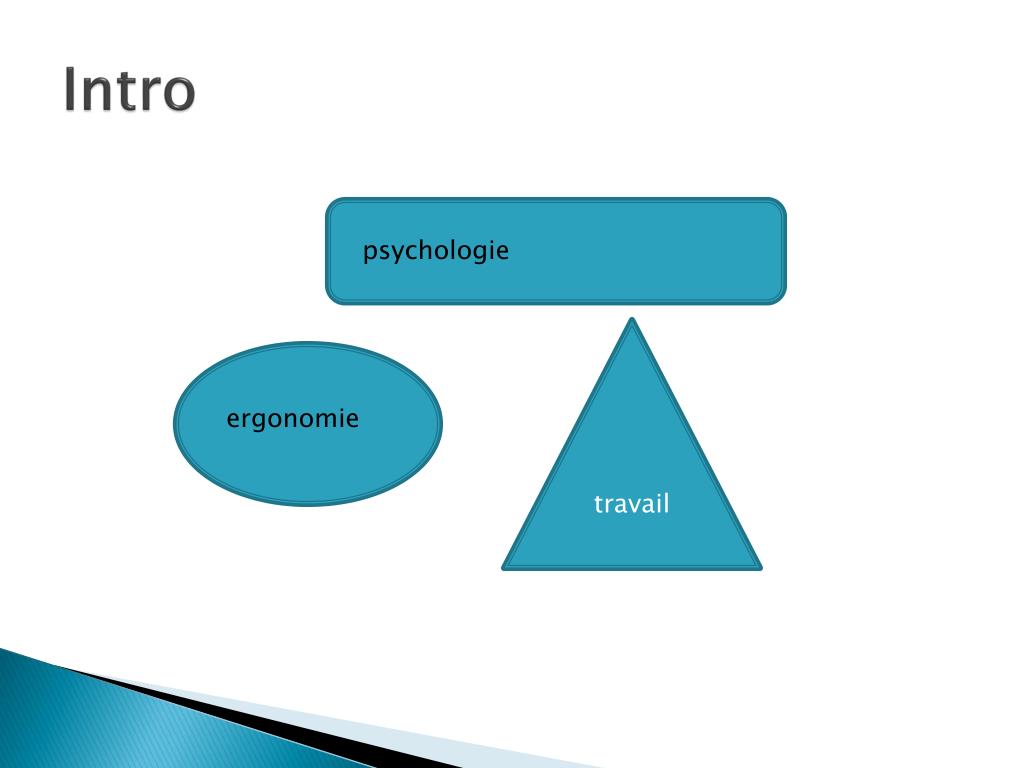 Intro

psychologie

ergonomie

travail